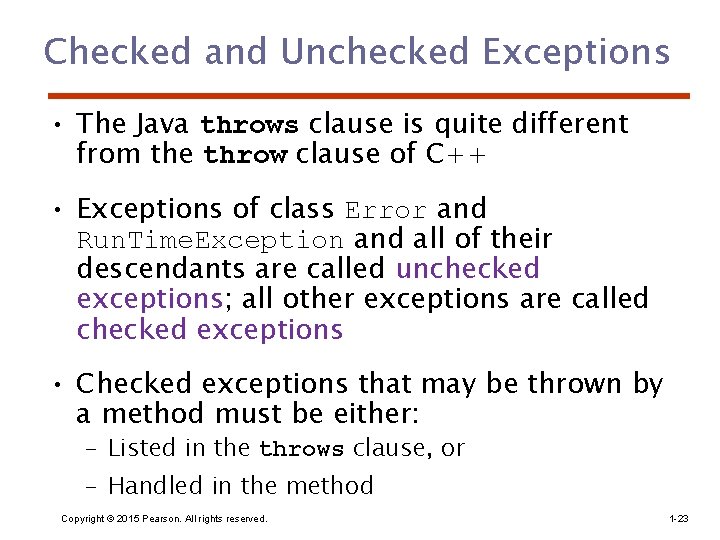 Checked and Unchecked Exceptions

• The Java throws clause is quite different from the throw clause of C++

• Exceptions of class Error and RunTimeException and all of their descendants are called unchecked exceptions; all other exceptions are called checked exceptions

• Checked exceptions that may be thrown by a method must be either:
– Listed in the throws clause, or
– Handled in the method

Copyright © 2015 Pearson. All rights reserved.

1-23